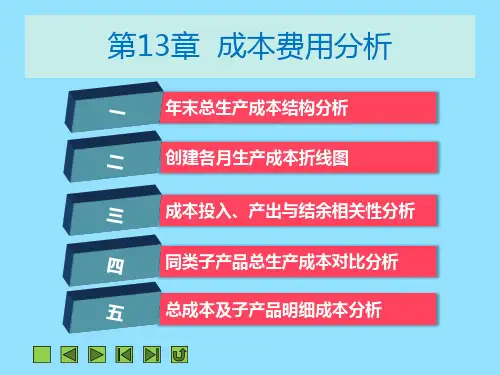 第13章 成本费用分析

一 年末总生产成本结构分析

二 创建各月生产成本折线图

三 成本投入、产出与结余相关性分析

四 同类子产品总生产成本对比分析

五 总成本及子产品明细成本分析